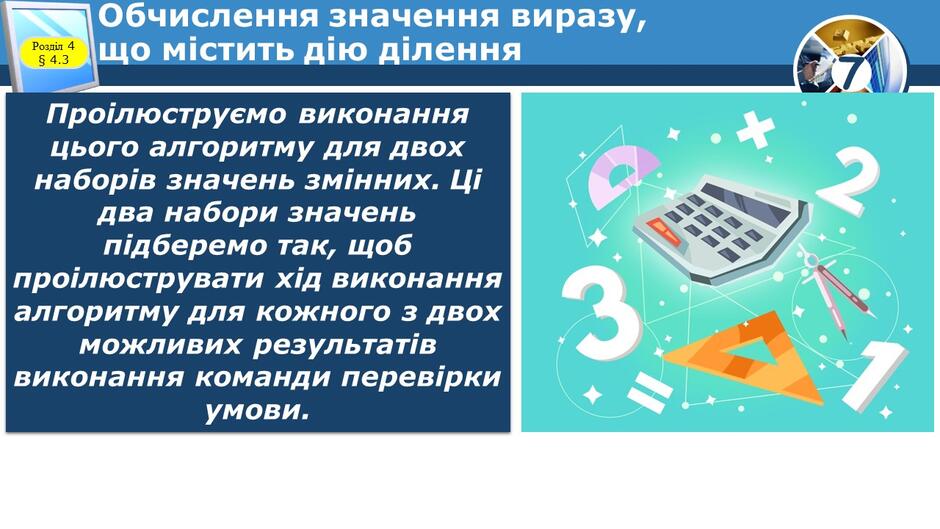 Розділ 4
§ 4.3

Обчислення значення виразу, що містить дію ділення

7

Проілюструємо виконання цього алгоритму для двох наборів значень змінних. Ці два набори значень підберемо так, щоб проілюструвати хід виконання алгоритму для кожного з двох можливих результатів виконання команди перевірки умови.

2
3
1